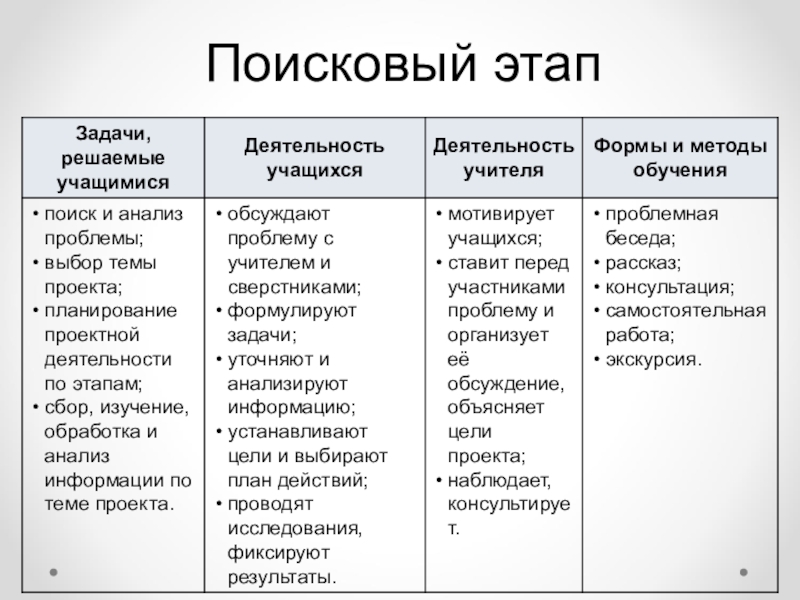 Поисковый этап

| Задачи, решаемые учащимися | Деятельность учащихся | Деятельность учителя | Формы и методы обучения |
|---|---|---|---|
| • поиск и анализ проблемы; • выбор темы проекта; • планирование проектной деятельности по этапам; • сбор, изучение, обработка и анализ информации по теме проекта. | • обсуждают проблему с учителем и сверстниками; • формулируют задачи; • уточняют и анализируют информацию; • устанавливают цели и выбирают план действий; • проводят исследования, фиксируют результаты. | • мотивирует учащихся; • ставит перед участниками проблему и организует её обсуждение, объясняет цели проекта; • наблюдает, консультирует. | • проблемная беседа; • рассказ; • консультация; • самостоятельная работа; • экскурсия. |